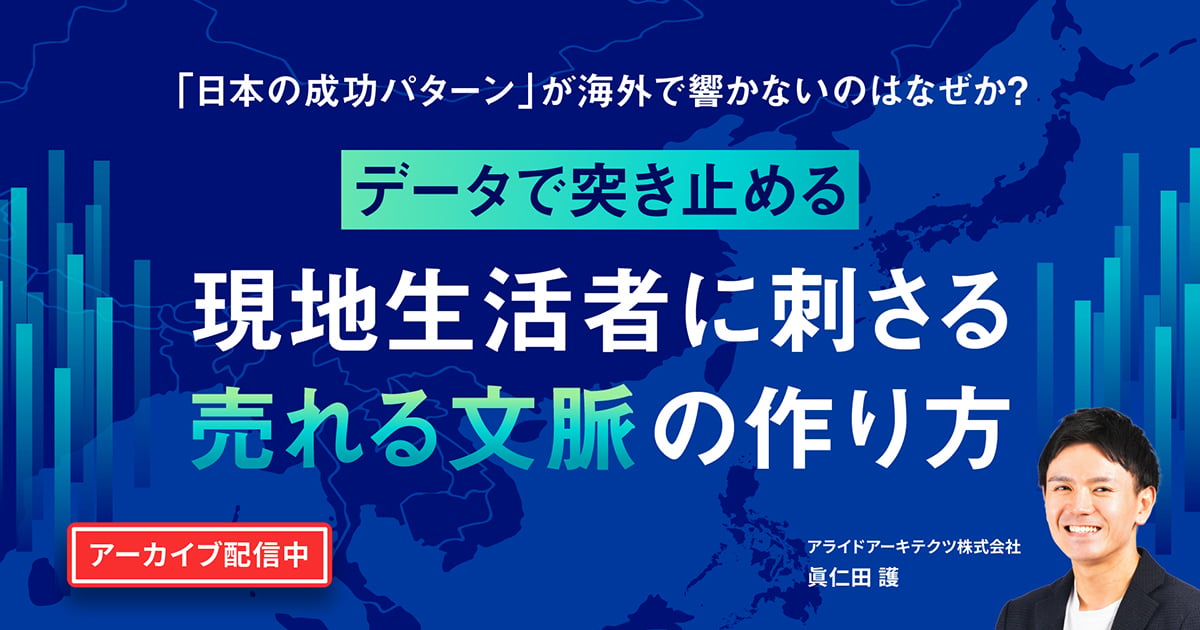 「日本の成功パターン」が海外で響かないのはなぜか?

データで突き止める

現地生活者に刺さる
売れる文脈の作り方

アーカイブ配信中

アライドアーキテクツ株式会社
眞仁田 護